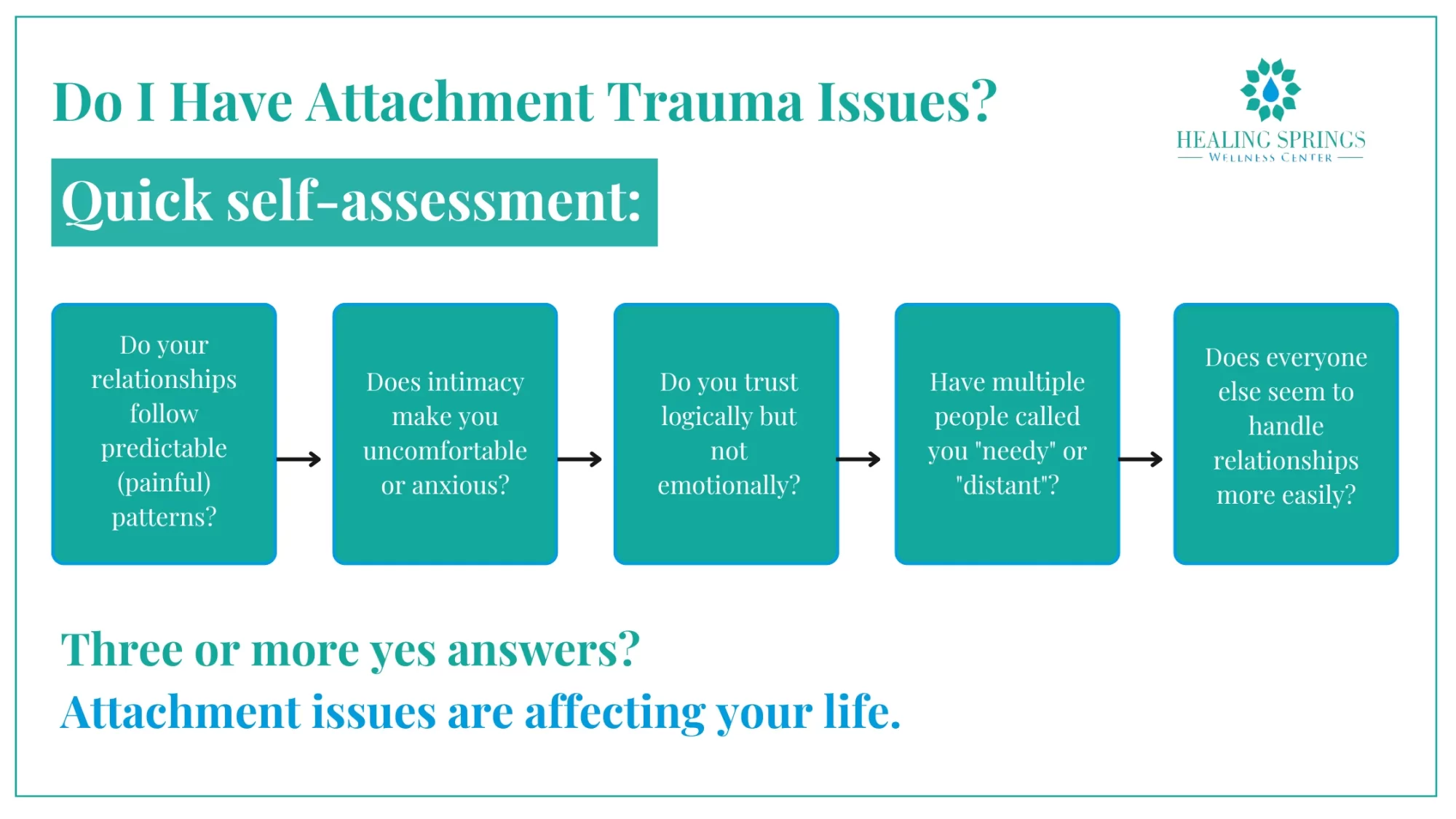 Do I Have Attachment Trauma Issues?

HEALING SPRINGS
WELLNESS CENTER

Quick self-assessment:

Do your relationships follow predictable (painful) patterns?

Does intimacy make you uncomfortable or anxious?

Do you trust logically but not emotionally?

Have multiple people called you "needy" or "distant"?

Does everyone else seem to handle relationships more easily?

Three or more yes answers?
Attachment issues are affecting your life.